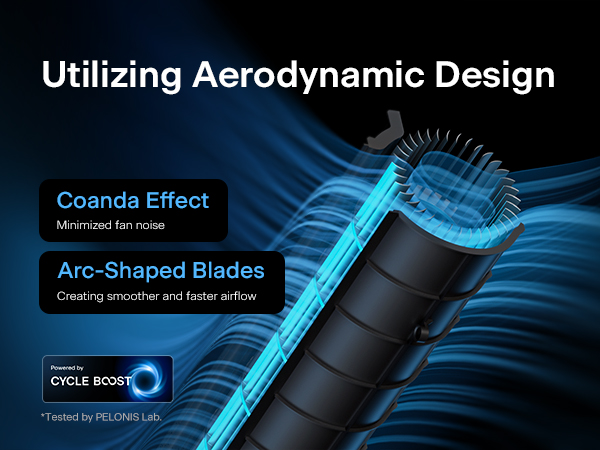 Utilizing Aerodynamic Design

Coanda Effect
Minimized fan noise

Arc-Shaped Blades
Creating smoother and faster airflow

Powered by
CYCLE BOOST

*Tested by PELONIS Lab.